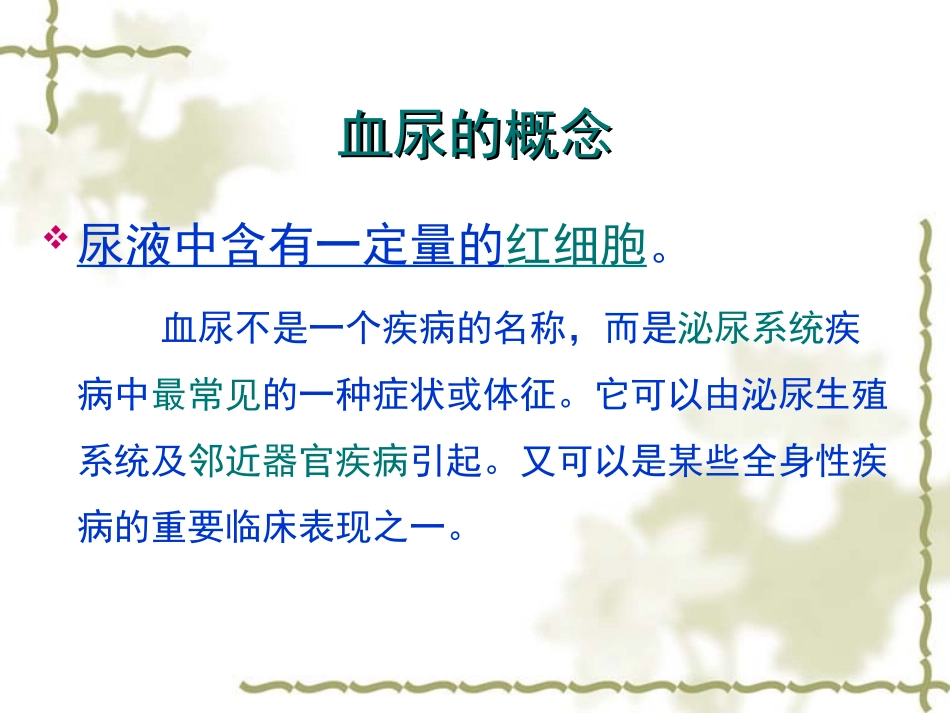 血尿的概念

❖ 尿液中含有一定量的红细胞。

血尿不是一个疾病的名称，而是泌尿系统疾病中最常见的一种症状或体征。它可以由泌尿生殖系统及邻近器官疾病引起。又可以是某些全身性疾病的重要临床表现之一。